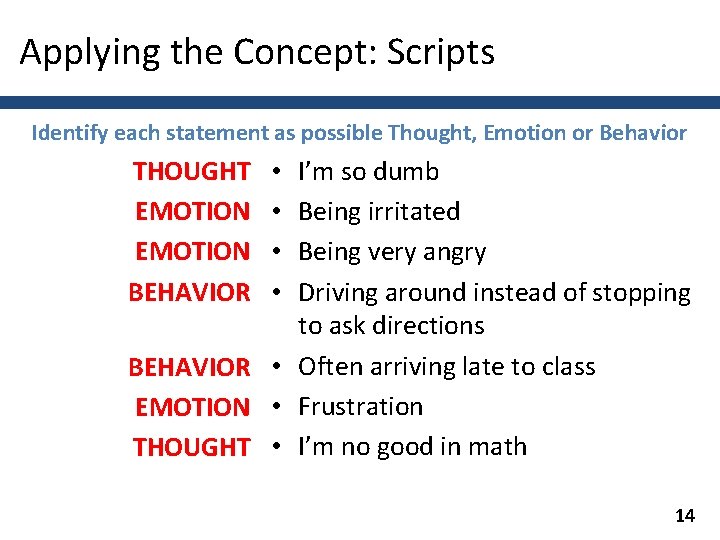 Applying the Concept: Scripts

Identify each statement as possible Thought, Emotion or Behavior

THOUGHT • I'm so dumb
EMOTION • Being irritated
EMOTION • Being very angry
BEHAVIOR • Driving around instead of stopping to ask directions
BEHAVIOR • Often arriving late to class
EMOTION • Frustration
THOUGHT • I'm no good in math

14